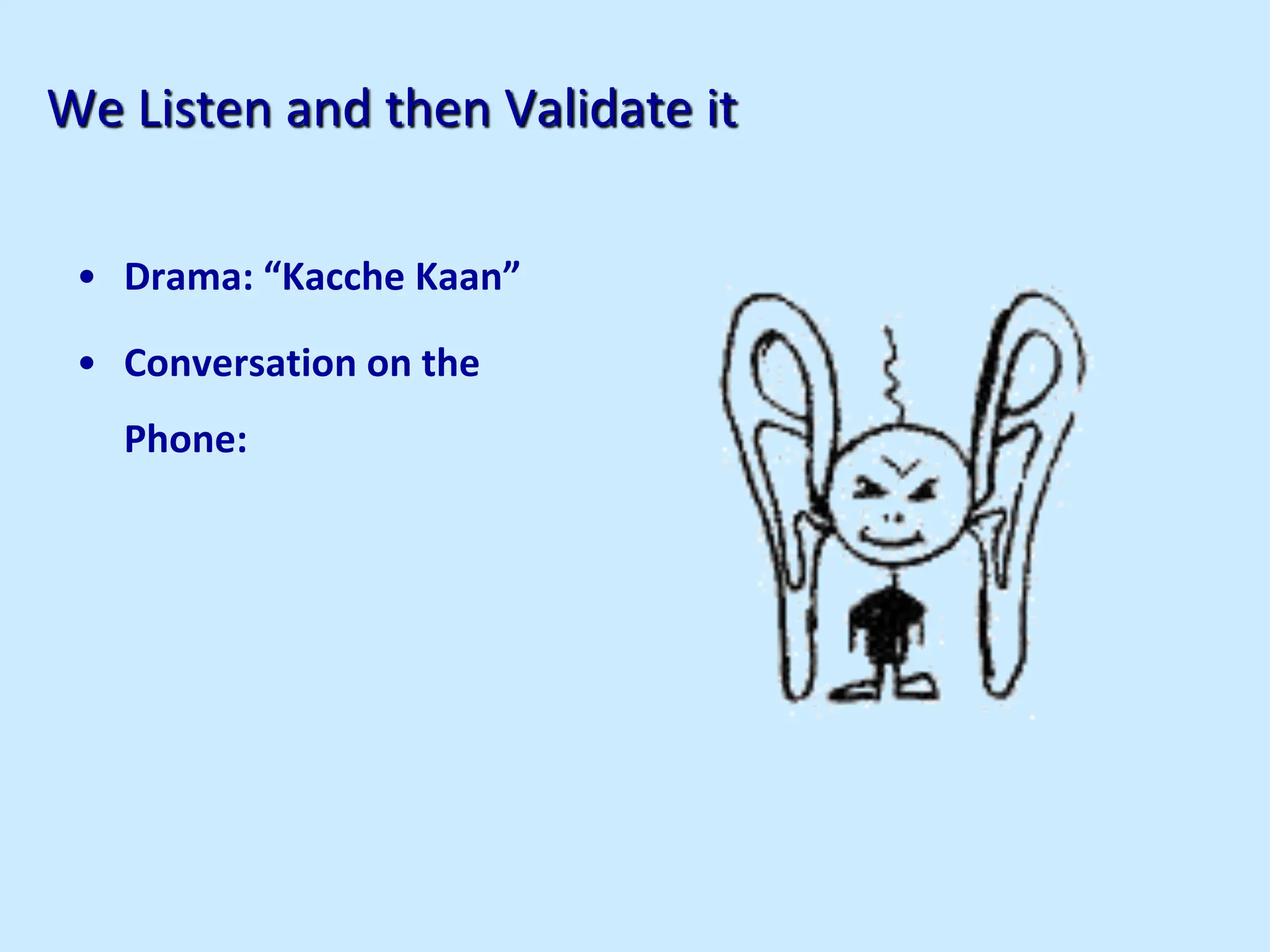 We Listen and then Validate it

• Drama: “Kacche Kaan”

• Conversation on the Phone: